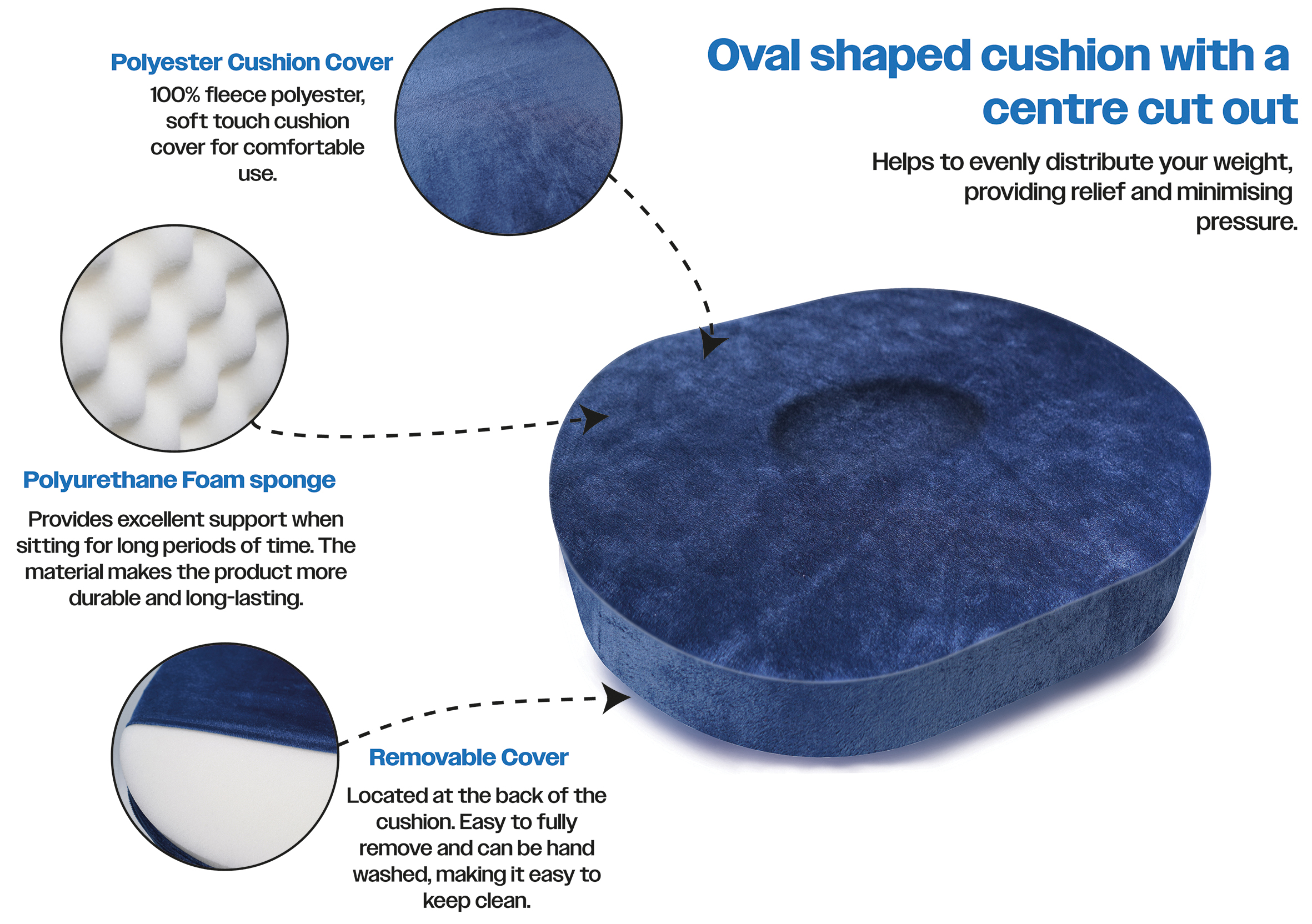 Oval shaped cushion with a centre cut out

Helps to evenly distribute your weight, providing relief and minimising pressure.

Polyester Cushion Cover

100% fleece polyester, soft touch cushion cover for comfortable use.

Polyurethane Foam sponge

Provides excellent support when sitting for long periods of time. The material makes the product more durable and long-lasting.

Removable Cover

Located at the back of the cushion. Easy to fully remove and can be hand washed, making it easy to keep clean.